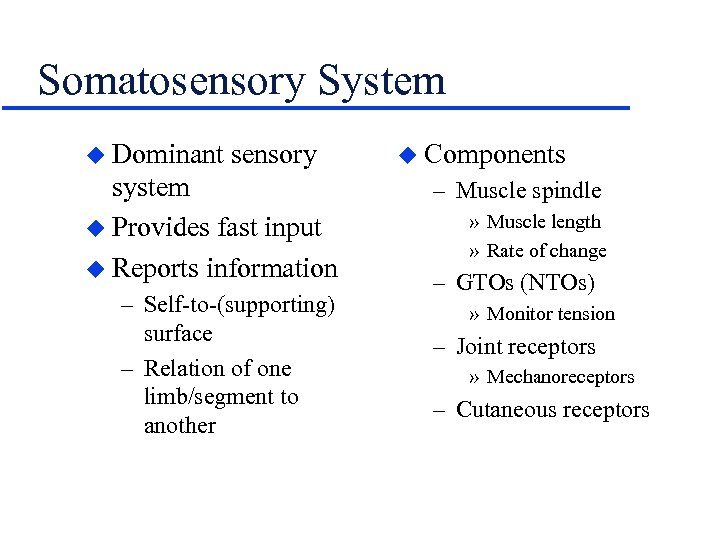 Somatosensory System

◆ Dominant sensory system
◆ Provides fast input
◆ Reports information
– Self-to-(supporting) surface
– Relation of one limb/segment to another

◆ Components
– Muscle spindle
» Muscle length
» Rate of change
– GTOs (NTOs)
» Monitor tension
– Joint receptors
» Mechanoreceptors
– Cutaneous receptors